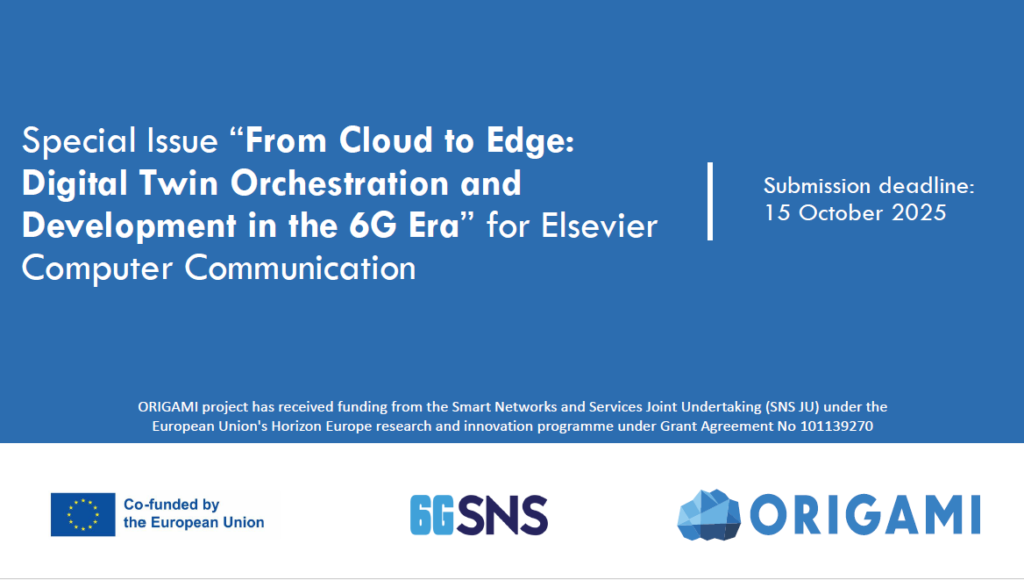 Special Issue “From Cloud to Edge: Digital Twin Orchestration and Development in the 6G Era” for Elsevier Computer Communication

Submission deadline: 15 October 2025

ORIGAMI project has received funding from the Smart Networks and Services Joint Undertaking (SNS JU) under the European Union's Horizon Europe research and innovation programme under Grant Agreement No 101139270

Co-funded by the European Union

6GSNS

ORIGAMI